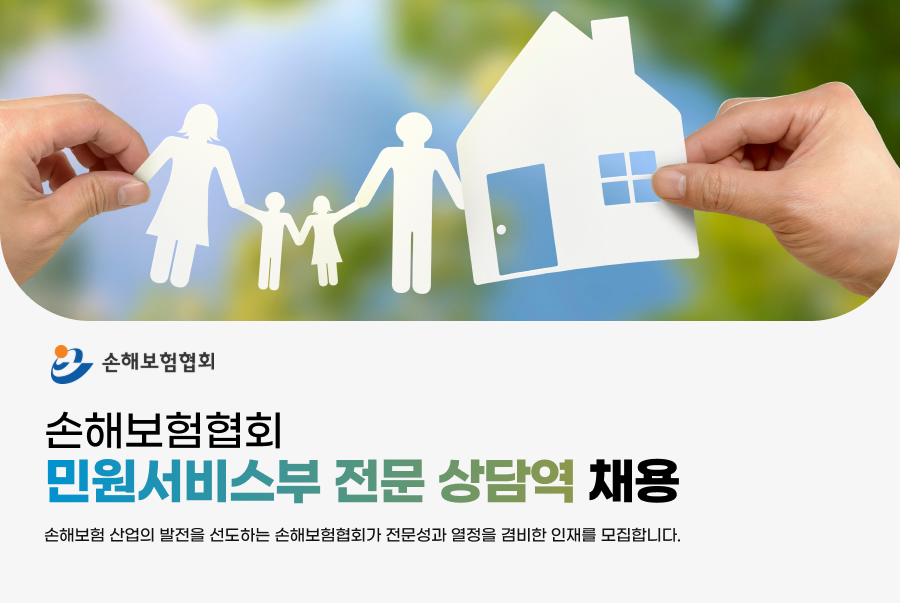 손해보험협회

손해보험협회
민원서비스부 전문 상담역 채용

손해보험 산업의 발전을 선도하는 손해보험협회가 전문성과 열정을 겸비한 인재를 모집합니다.